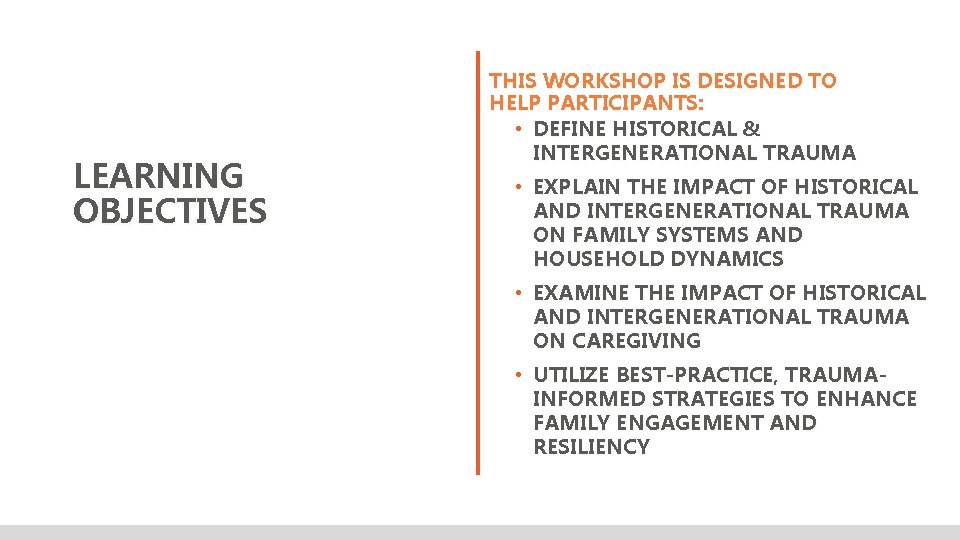 LEARNING OBJECTIVES

THIS WORKSHOP IS DESIGNED TO HELP PARTICIPANTS:

• DEFINE HISTORICAL & INTERGENERATIONAL TRAUMA

• EXPLAIN THE IMPACT OF HISTORICAL AND INTERGENERATIONAL TRAUMA ON FAMILY SYSTEMS AND HOUSEHOLD DYNAMICS

• EXAMINE THE IMPACT OF HISTORICAL AND INTERGENERATIONAL TRAUMA ON CAREGIVING

• UTILIZE BEST-PRACTICE, TRAUMA-INFORMED STRATEGIES TO ENHANCE FAMILY ENGAGEMENT AND RESILIENCY